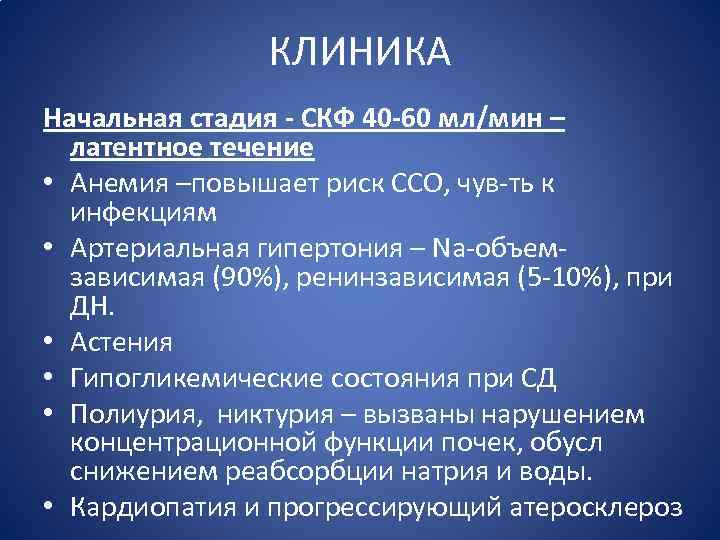 КЛИНИКА

Начальная стадия - СКФ 40-60 мл/мин – латентное течение

• Анемия –повышает риск ССО, чув-ть к инфекциям
• Артериальная гипертония – Na-объем-зависимая (90%), ренинзависимая (5-10%), при ДН.
• Астения
• Гипогликемические состояния при СД
• Полиурия,  никтурия – вызваны нарушением концентрационной функции почек, обусл снижением реабсорбции натрия и воды.
• Кардиопатия и прогрессирующий атеросклероз